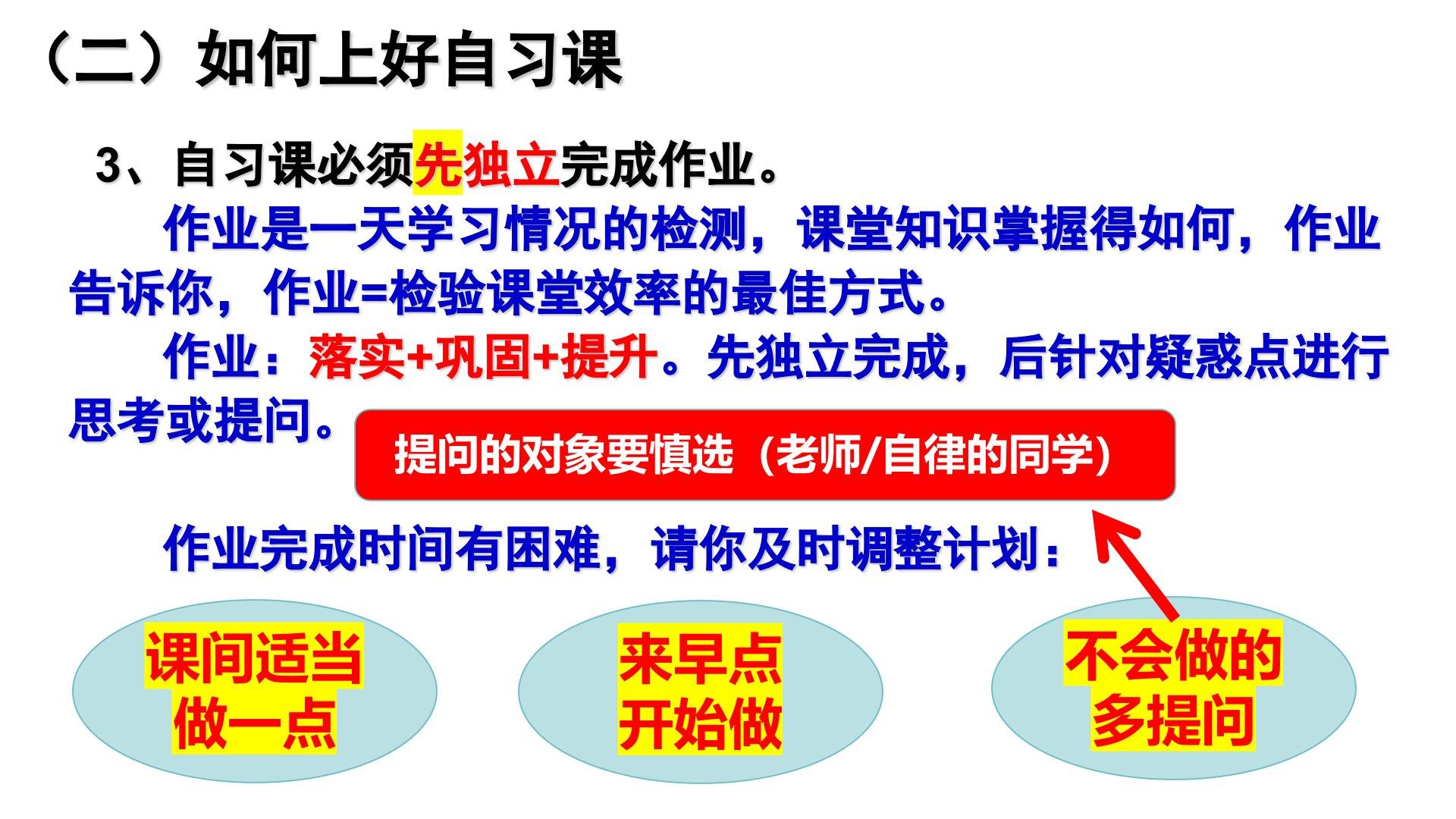 （二）如何上好自习课

3、自习课必须先独立完成作业。

作业是一天学习情况的检测，课堂知识掌握得如何，作业告诉你，作业=检验课堂效率的最佳方式。

作业：落实+巩固+提升。先独立完成，后针对疑惑点进行思考或提问。

提问的对象要慎选（老师/自律的同学）

作业完成时间有困难，请你及时调整计划：

课间适当做一点

来早点开始做

不会做的多提问